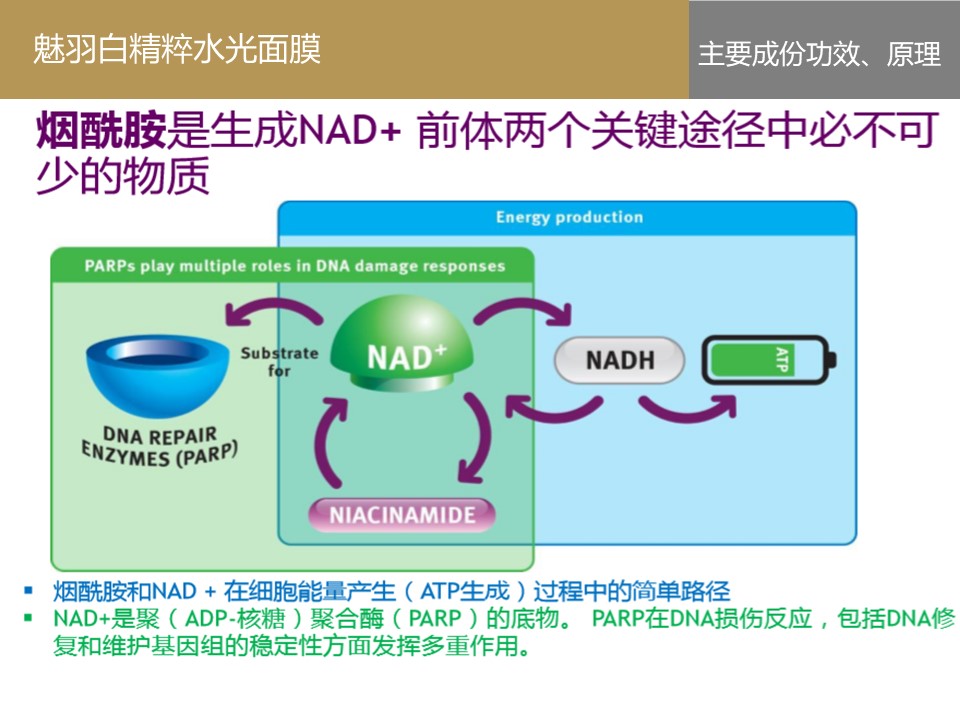 魅羽白精粹水光面膜

主要成份功效、原理

烟酰胺是生成NAD+ 前体两个关键途径中必不可少的物质

Energy production

PARPs play multiple roles in DNA damage responses

Substrate for

$NAD^+$

NADH

ATP

DNA REPAIR ENZYMES (PARP)

NIACINAMIDE

▪ 烟酰胺和NAD + 在细胞能量产生（ATP生成）过程中的简单路径
▪ NAD+是聚（ADP-核糖）聚合酶（PARP）的底物。 PARP在DNA损伤反应，包括DNA修复和维护基因组的稳定性方面发挥多重作用。